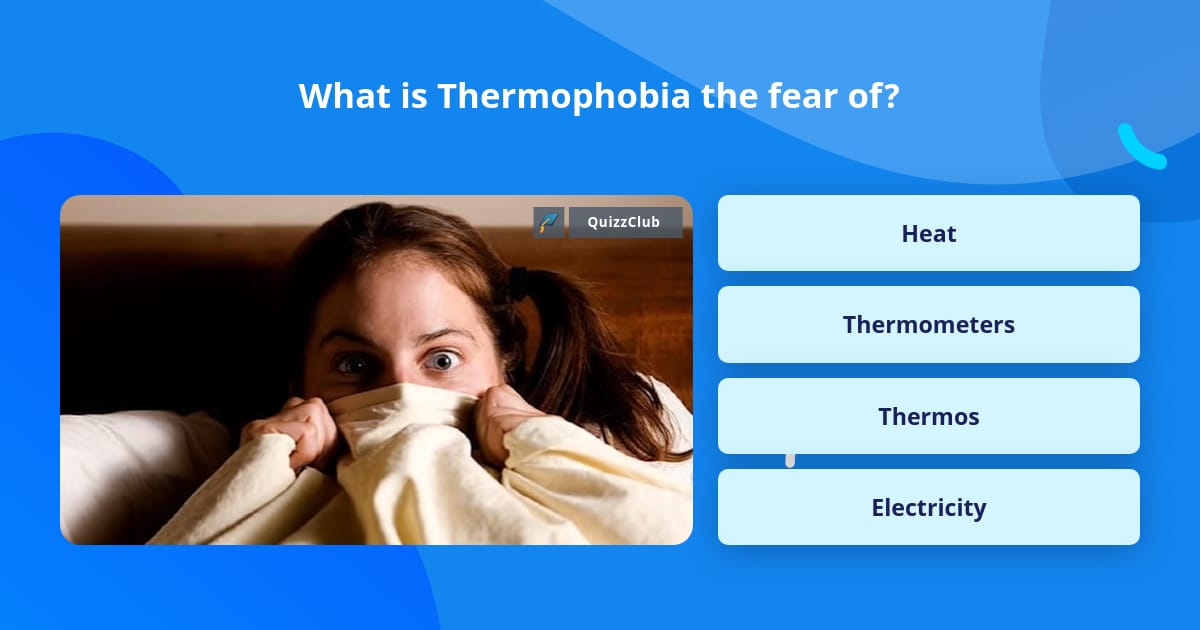 What is Thermophobia the fear of?

QuizzClub

Heat

Thermometers

Thermos

Electricity